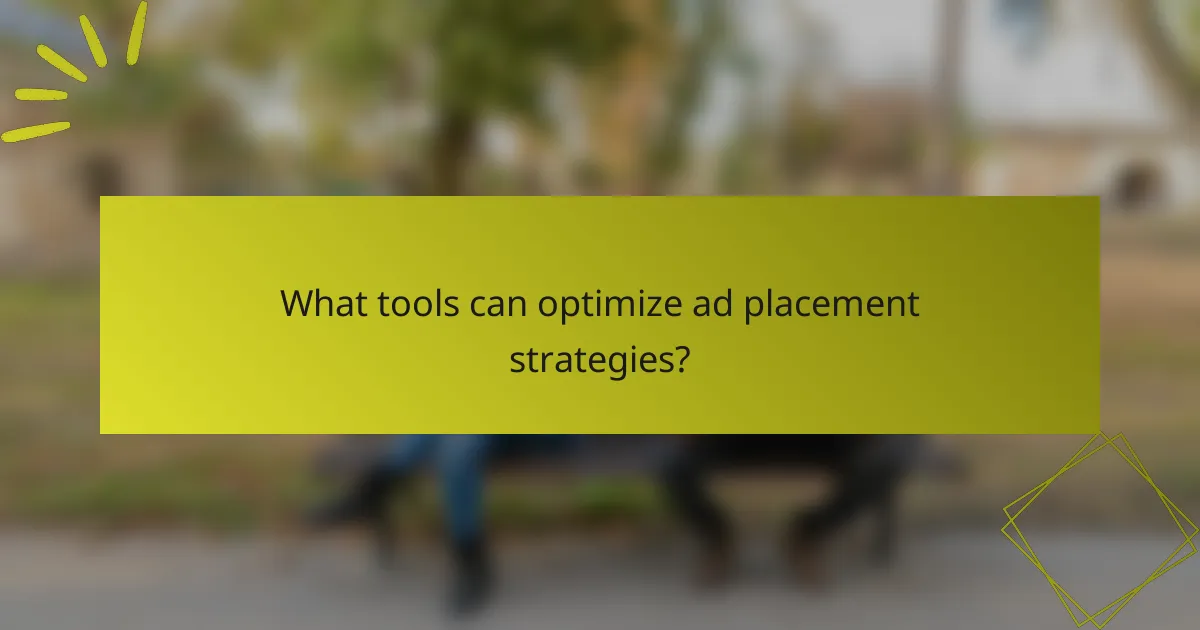 What tools can optimize ad placement strategies?